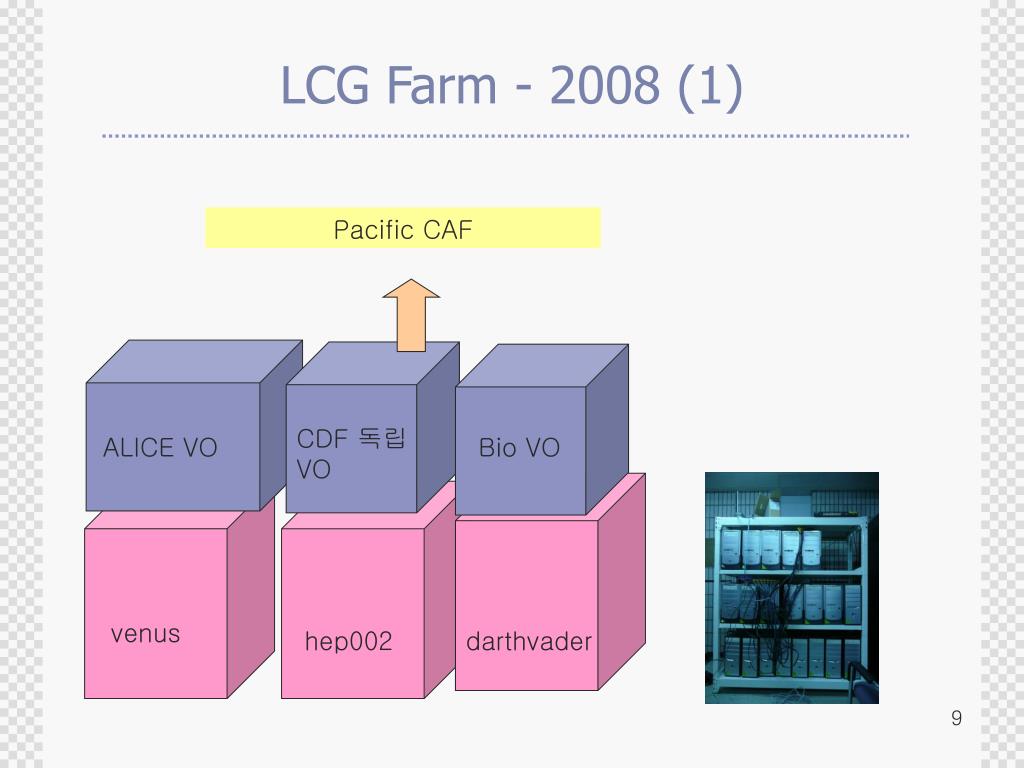 LCG Farm - 2008 (1)

Pacific CAF

ALICE VO

CDF 독립 VO

Bio VO

venus

hep002

darthvader

9